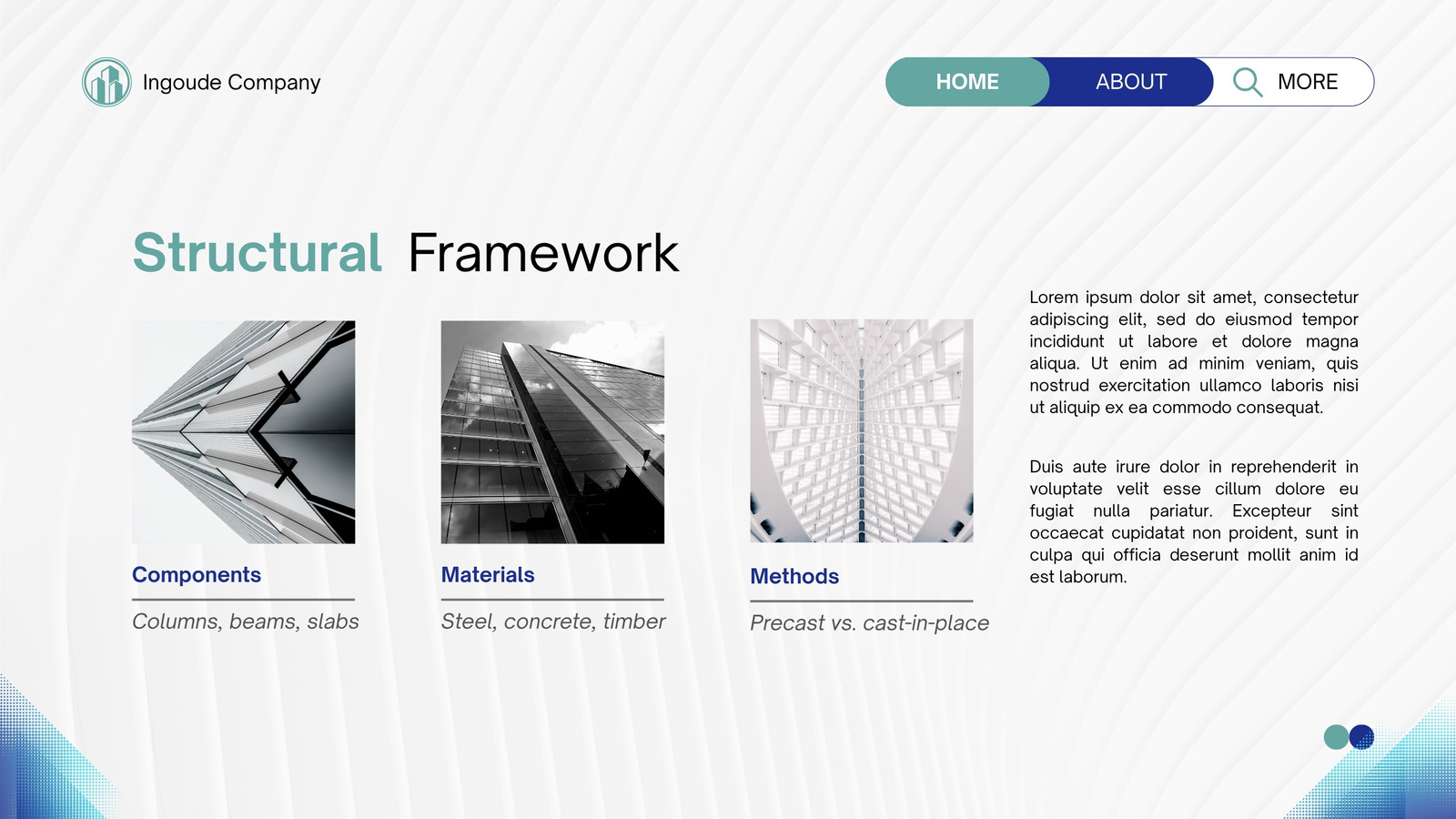 Ingoude Company

HOME ABOUT MORE

Structural Framework

Components
Columns, beams, slabs

Materials
Steel, concrete, timber

Methods
Precast vs. cast-in-place

Lorem ipsum dolor sit amet, consectetur adipiscing elit, sed do eiusmod tempor incididunt ut labore et dolore magna aliqua. Ut enim ad minim veniam, quis nostrud exercitation ullamco laboris nisi ut aliquip ex ea commodo consequat.

Duis aute irure dolor in reprehenderit in voluptate velit esse cillum dolore eu fugiat nulla pariatur. Excepteur sint occaecat cupidatat non proident, sunt in culpa qui officia deserunt mollit anim id est laborum.